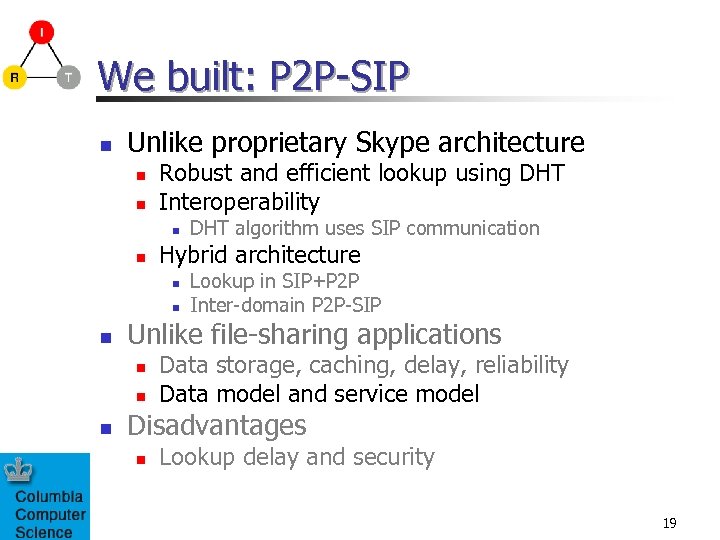 I
R
T

We built: P2P-SIP

Unlike proprietary Skype architecture
Robust and efficient lookup using DHT
Interoperability
DHT algorithm uses SIP communication
Hybrid architecture
Lookup in SIP+P2P
Inter-domain P2P-SIP
Unlike file-sharing applications
Data storage, caching, delay, reliability
Data model and service model
Disadvantages
Lookup delay and security

Columbia Computer Science

19